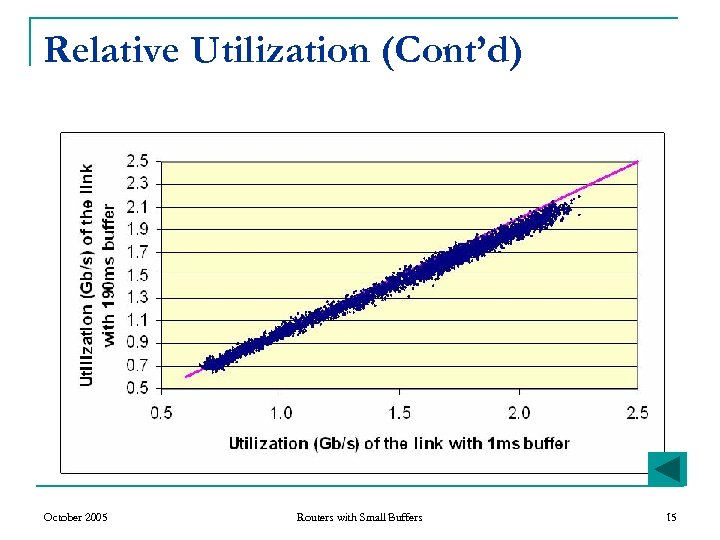 Relative Utilization (Cont'd)

Utilization (Gb/s) of the link with 190ms buffer

2.5
2.3
2.1
1.9
1.7
1.5
1.3
1.1
0.9
0.7
0.5

0.5 1.0 1.5 2.0 2.5

Utilization (Gb/s) of the link with 1ms buffer

October 2005

Routers with Small Buffers

15